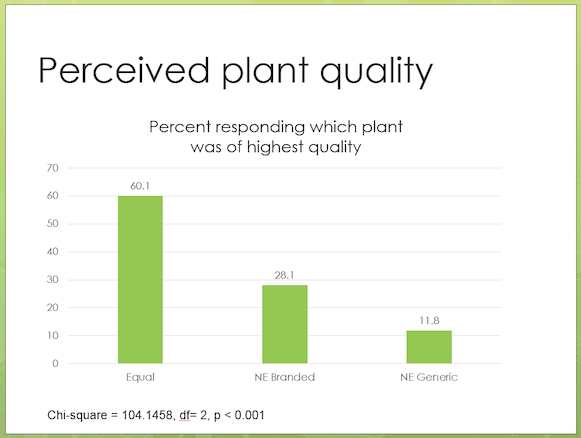 Perceived plant quality

Percent responding which plant was of highest quality

70
60
50
40
30
20
10
0

60.1
28.1
11.8

Equal
NE Branded
NE Generic

Chi-square = 104.1458, df= 2, p < 0.001